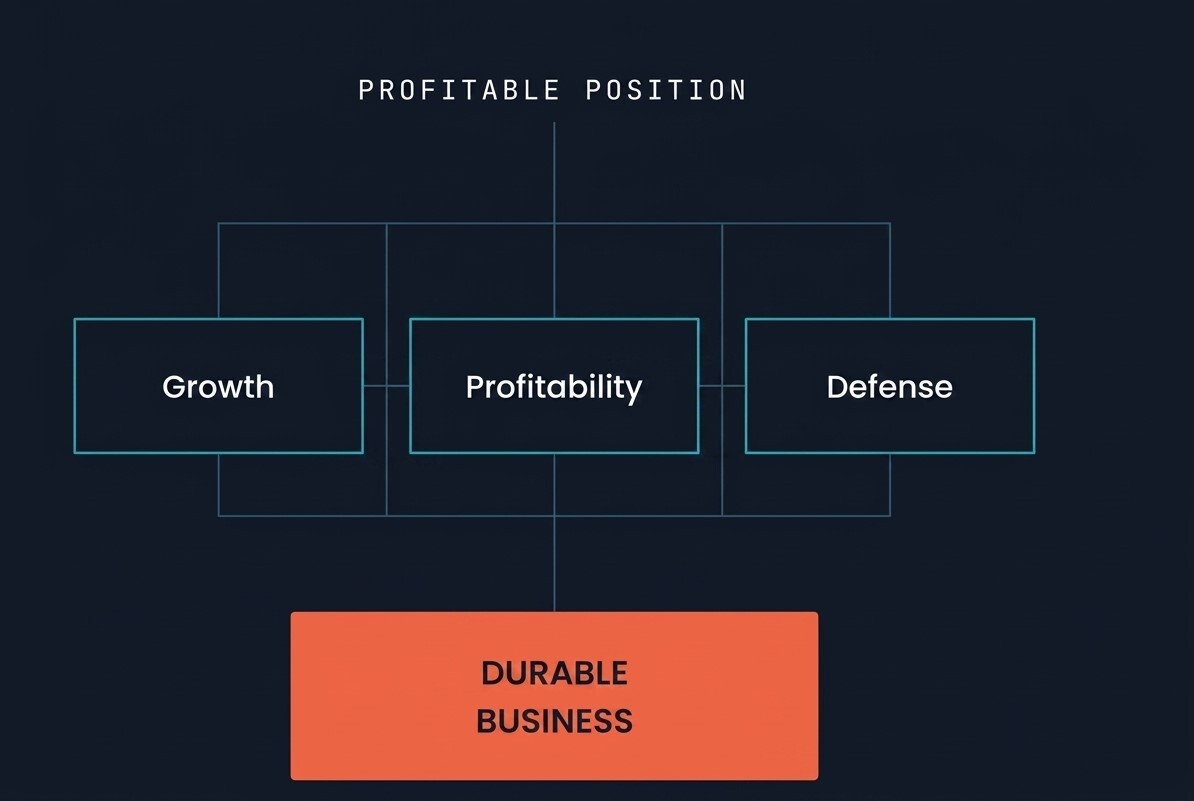 PROFITABLE POSITION

Growth

Profitability

Defense

DURABLE BUSINESS